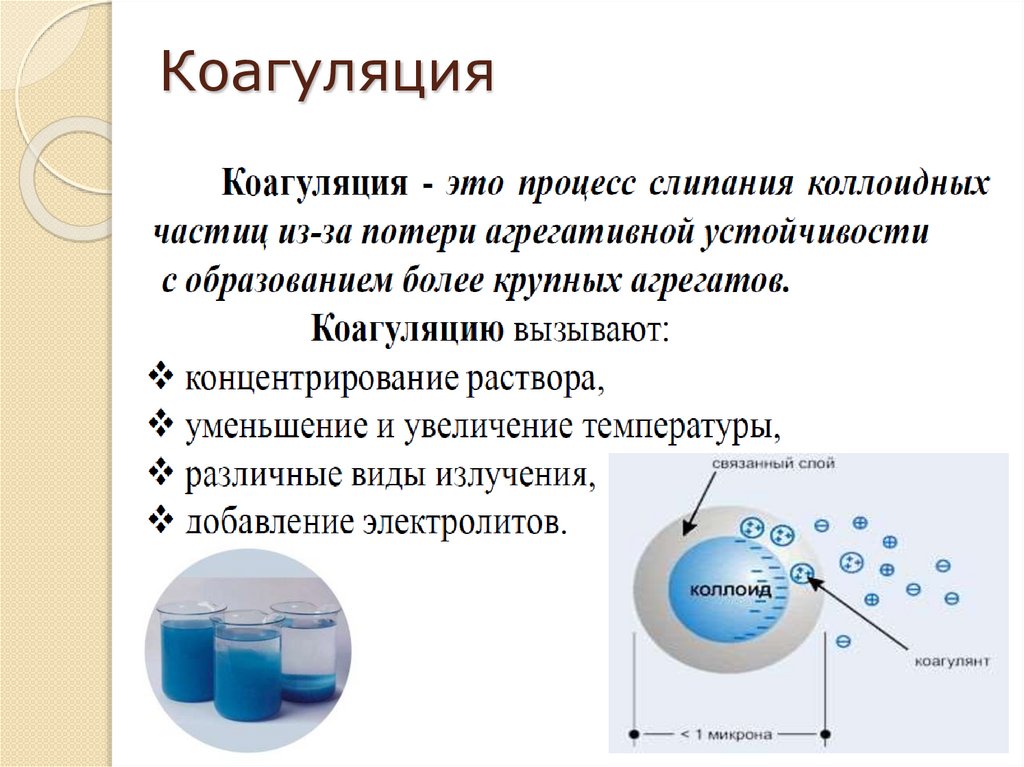 Коагуляция

Коагуляция - это процесс слипания коллоидных частиц из-за потери агрегативной устойчивости с образованием более крупных агрегатов.

Коагуляцию вызывают:
❖ концентрирование раствора,
❖ уменьшение и увеличение температуры,
❖ различные виды излучения,
❖ добавление электролитов.

связанный слой

коллоид

коагулянт

< 1 микрона